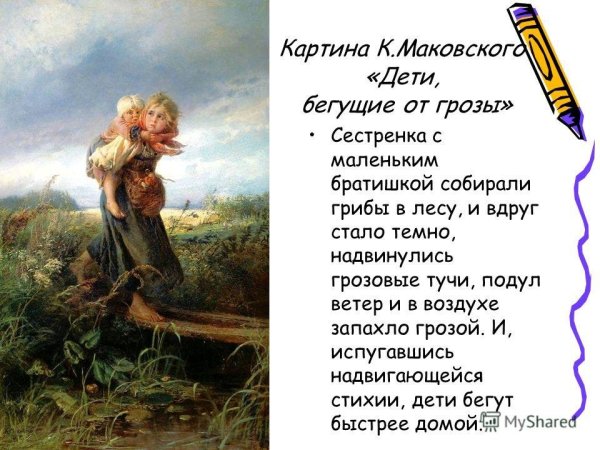 Картина К.Маковского «Дети, бегущие от грозы»

• Сестренка с маленьким братишкой собирали грибы в лесу, и вдруг стало темно, надвинулись грозовые тучи, подул ветер и в воздухе запахло грозой. И, испугавшись надвигающейся стихии, дети бегут быстрее домой.

MyShared